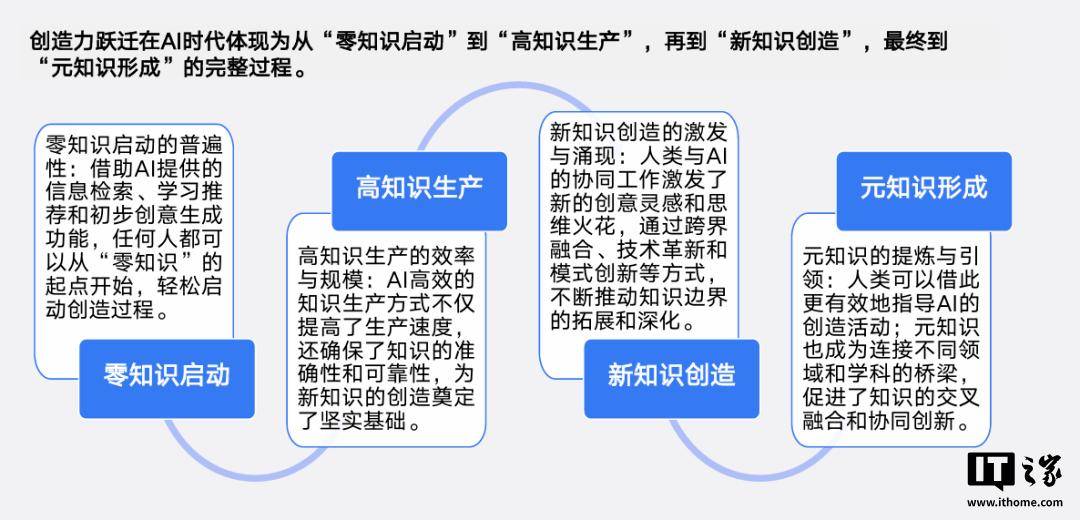 创造力跃迁在AI时代体现为从“零知识启动”到“高知识生产”，再到“新知识创造”，最终到“元知识形成”的完整过程。

零知识启动的普遍性：借助AI提供的信息检索、学习推荐和初步创意生成功能，任何人都可以从“零知识”的起点开始，轻松启动创造过程。

零知识启动

高知识生产

高知识生产的效率与规模：AI高效的知识生产方式不仅提高了生产速度，还确保了知识的准确性和可靠性，为新知识的创造奠定了坚实基础。

新知识创造的激发与涌现：人类与AI的协同工作激发了新的创意灵感和思维火花，通过跨界融合、技术革新和模式创新等方式，不断推动知识边界的拓展和深化。

新知识创造

元知识形成

元知识的提炼与引领：人类可以借此更有效地指导AI的创造活动；元知识也成为连接不同领域和学科的桥梁，促进了知识的交叉融合和协同创新。

IT之家
www.ithome.com